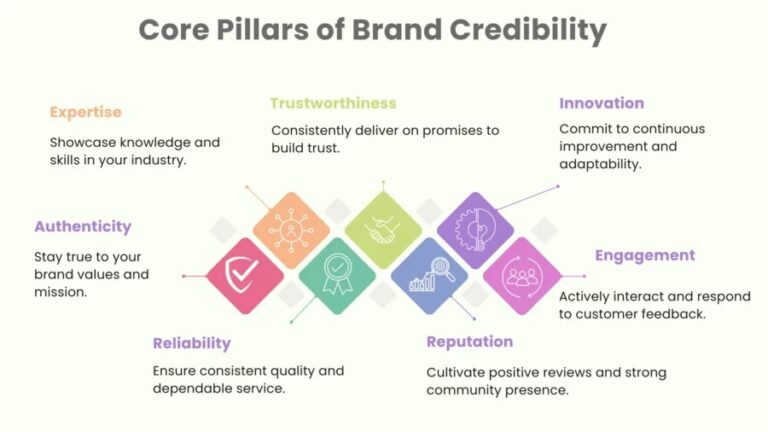 Core Pillars of Brand Credibility

Expertise

Showcase knowledge and skills in your industry.

Trustworthiness

Consistently deliver on promises to build trust.

Innovation

Commit to continuous improvement and adaptability.

Authenticity

Stay true to your brand values and mission.

Engagement

Actively interact and respond to customer feedback.

Reliability

Ensure consistent quality and dependable service.

Reputation

Cultivate positive reviews and strong community presence.